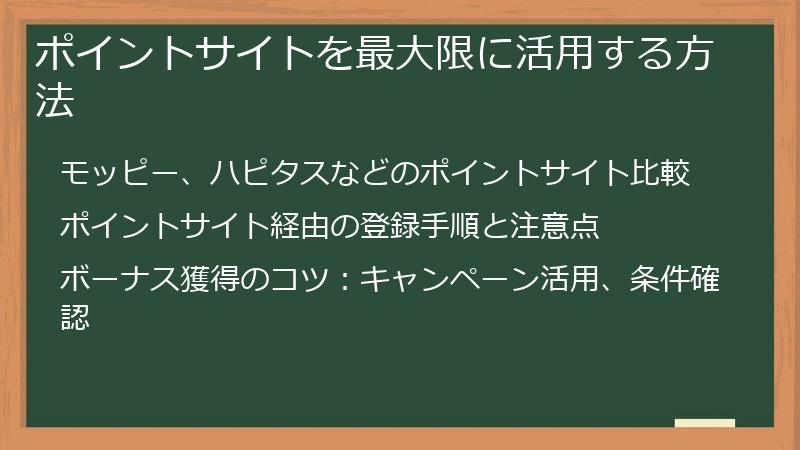 ポイントサイトを最大限に活用する方法

モッピー、ハピタスなどのポイントサイト比較

ポイントサイト経由の登録手順と注意点

ボーナス獲得のコツ：キャンペーン活用、条件確認